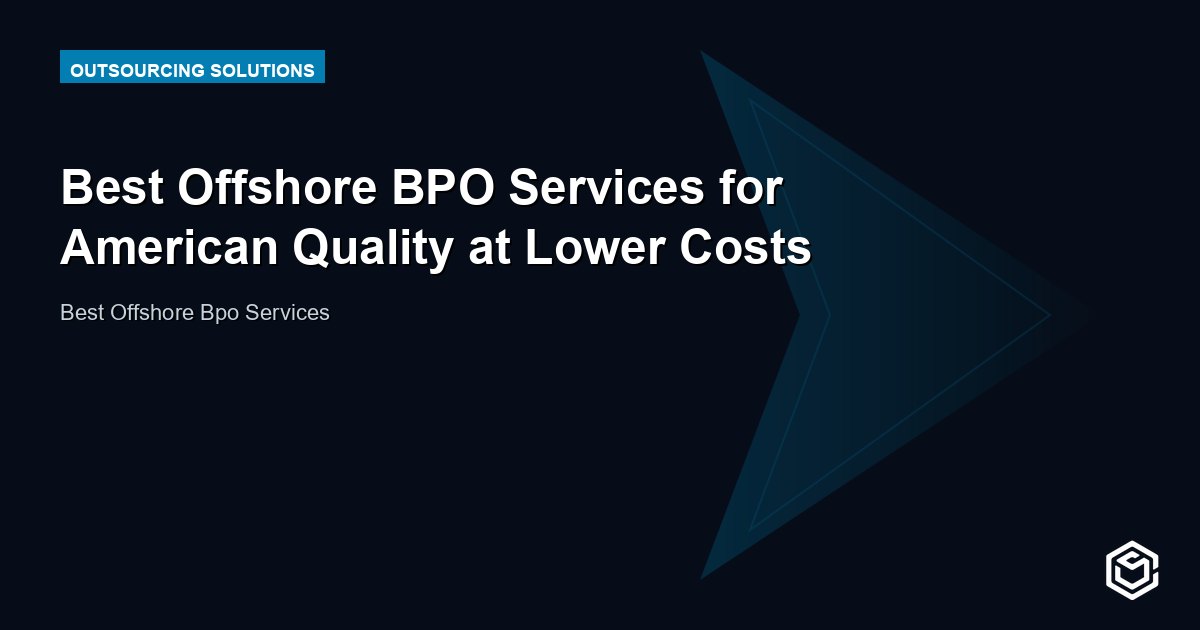 OUTSOURCING SOLUTIONS

Best Offshore BPO Services for American Quality at Lower Costs

Best Offshore Bpo Services